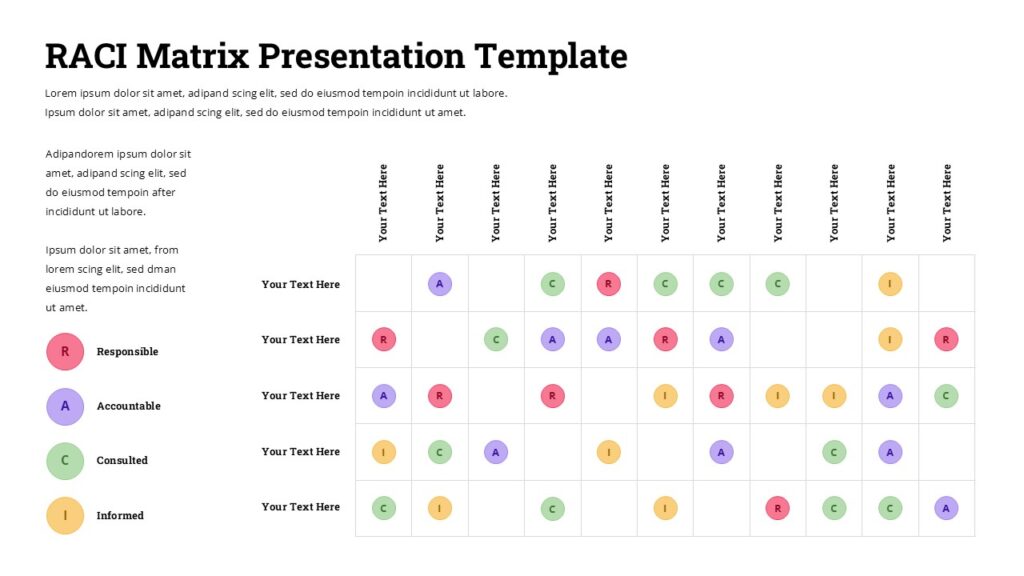 RACI Matrix Presentation Template

Lorem ipsum dolor sit amet, adipand scing elit, sed do eiusmod tempoin incididunt ut labore. Ipsum dolor sit amet, adipand scing elit, sed do eiusmod tempoin incididunt ut amet.

Adipandorem ipsum dolor sit amet, adipand scing elit, sed do eiusmod tempoin after incididunt ut labore.

Ipsum dolor sit amet, from lorem scing elit, sed dman eiusmod tempoin incididunt ut amet.

R Responsible

A Accountable

C Consulted

I Informed

| | Your Text Here | Your Text Here | Your Text Here | Your Text Here | Your Text Here | Your Text Here | Your Text Here | Your Text Here | Your Text Here | Your Text Here | Your Text Here |
|---|---|---|---|---|---|---|---|---|---|---|---|
| Your Text Here | | A | | C | R | C | C | C | | I | |
| Your Text Here | R | | C | A | A | R | A | | | I | R |
| Your Text Here | A | R | | R | | I | R | I | I | A | C |
| Your Text Here | I | C | A | | I | | A | | C | A | |
| Your Text Here | C | I | | C | | I | | R | C | C | A |